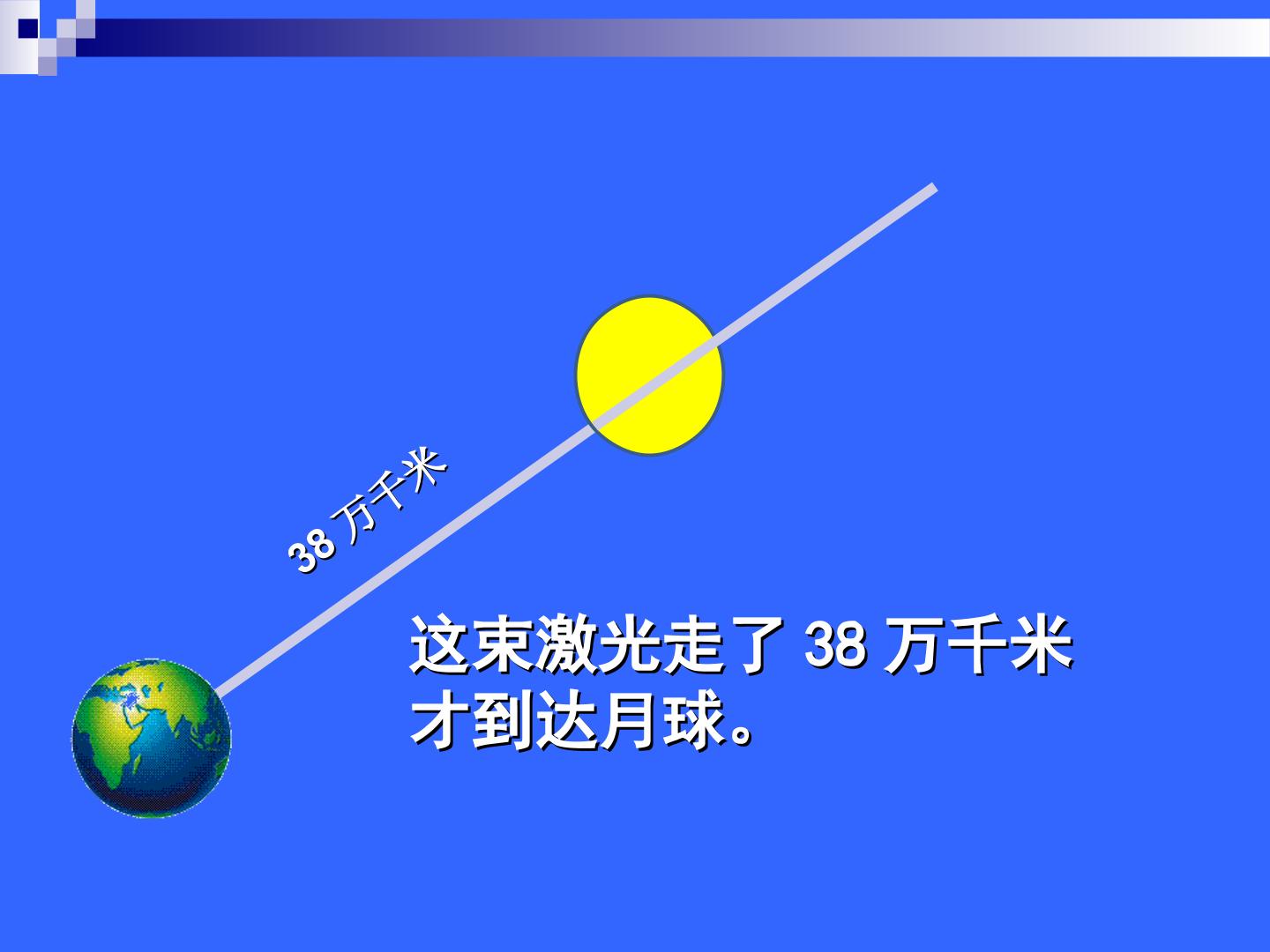 38万千米

这束激光走了38万千米才到达月球。